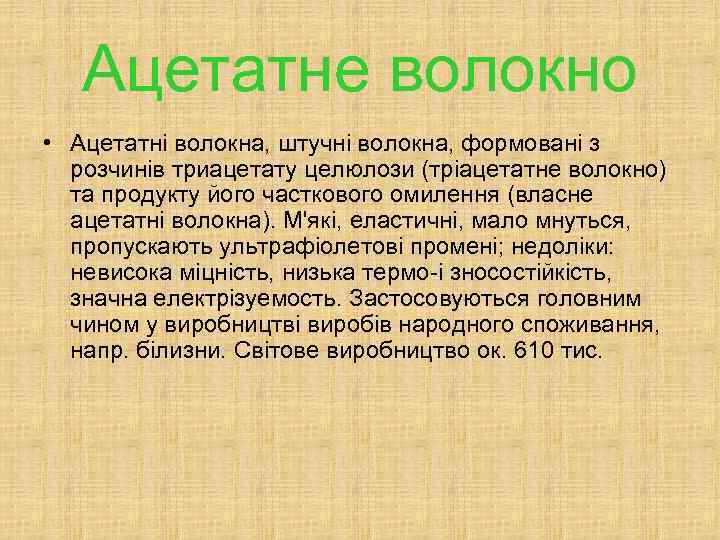 Ацетатне волокно

• Ацетатні волокна, штучні волокна, формовані з розчинів триацетату целюлози (тріацетатне волокно) та продукту його часткового омилення (власне ацетатні волокна). М'які, еластичні, мало мнуться, пропускають ультрафіолетові промені; недоліки: невисока міцність, низька термо-і зносостійкість, значна електрізуемость. Застосовуються головним чином у виробництві виробів народного споживання, напр. білизни. Світове виробництво ок. 610 тис.